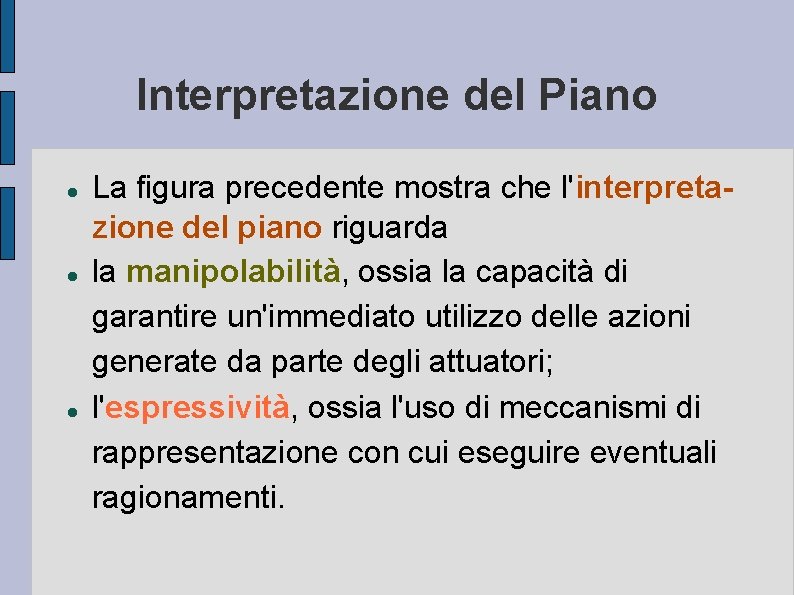 Interpretazione del Piano

- La figura precedente mostra che l'interpretazione del piano riguarda
- la manipolabilità, ossia la capacità di garantire un'immediato utilizzo delle azioni generate da parte degli attuatori;
- l'espressività, ossia l'uso di meccanismi di rappresentazione con cui eseguire eventuali ragionamenti.